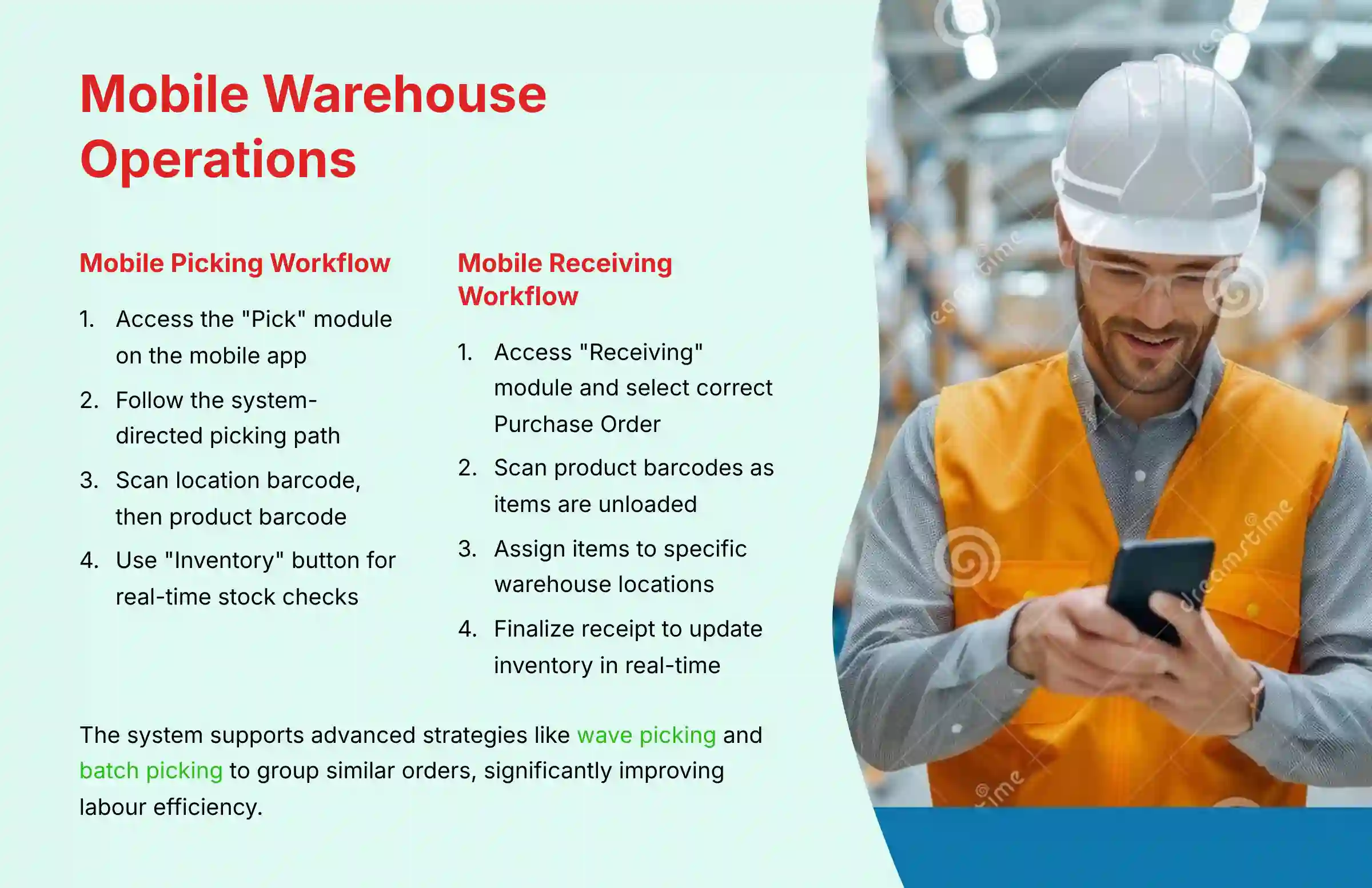 Mobile Warehouse Operations

Mobile Picking Workflow

1. Access the "Pick" module on the mobile app
2. Follow the system-directed picking path
3. Scan location barcode, then product barcode
4. Use "Inventory" button for real-time stock checks

Mobile Receiving Workflow

1. Access "Receiving" module and select correct Purchase Order
2. Scan product barcodes as items are unloaded
3. Assign items to specific warehouse locations
4. Finalize receipt to update inventory in real-time

The system supports advanced strategies like wave picking and batch picking to group similar orders, significantly improving labour efficiency.

dreamstime
dreamstime
dreamstime